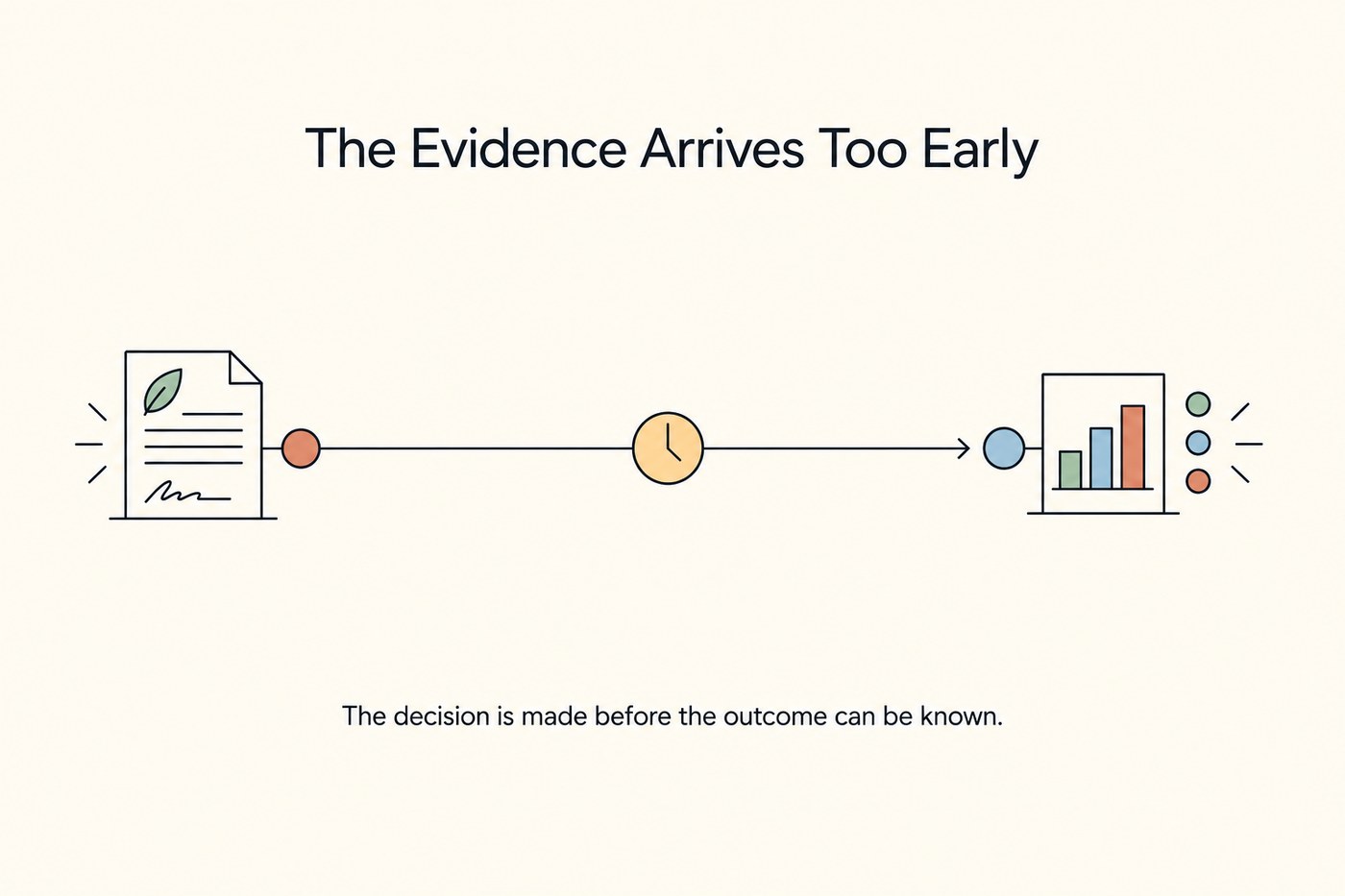 The Evidence Arrives Too Early

The decision is made before the outcome can be known.